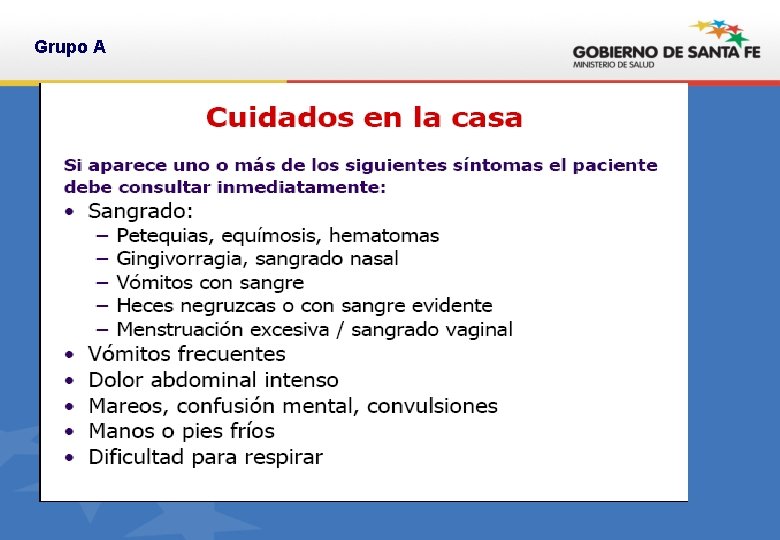 Grupo A

GOBIERNO DE SANTA FE
MINISTERIO DE SALUD

Cuidados en la casa

Si aparece uno o más de los siguientes síntomas el paciente debe consultar inmediatamente:

• Sangrado:
  – Petequias, equímosis, hematomas
  – Gingivorragia, sangrado nasal
  – Vómitos con sangre
  – Heces negruzcas o con sangre evidente
  – Menstruación excesiva / sangrado vaginal
• Vómitos frecuentes
• Dolor abdominal intenso
• Mareos, confusión mental, convulsiones
• Manos o pies fríos
• Dificultad para respirar